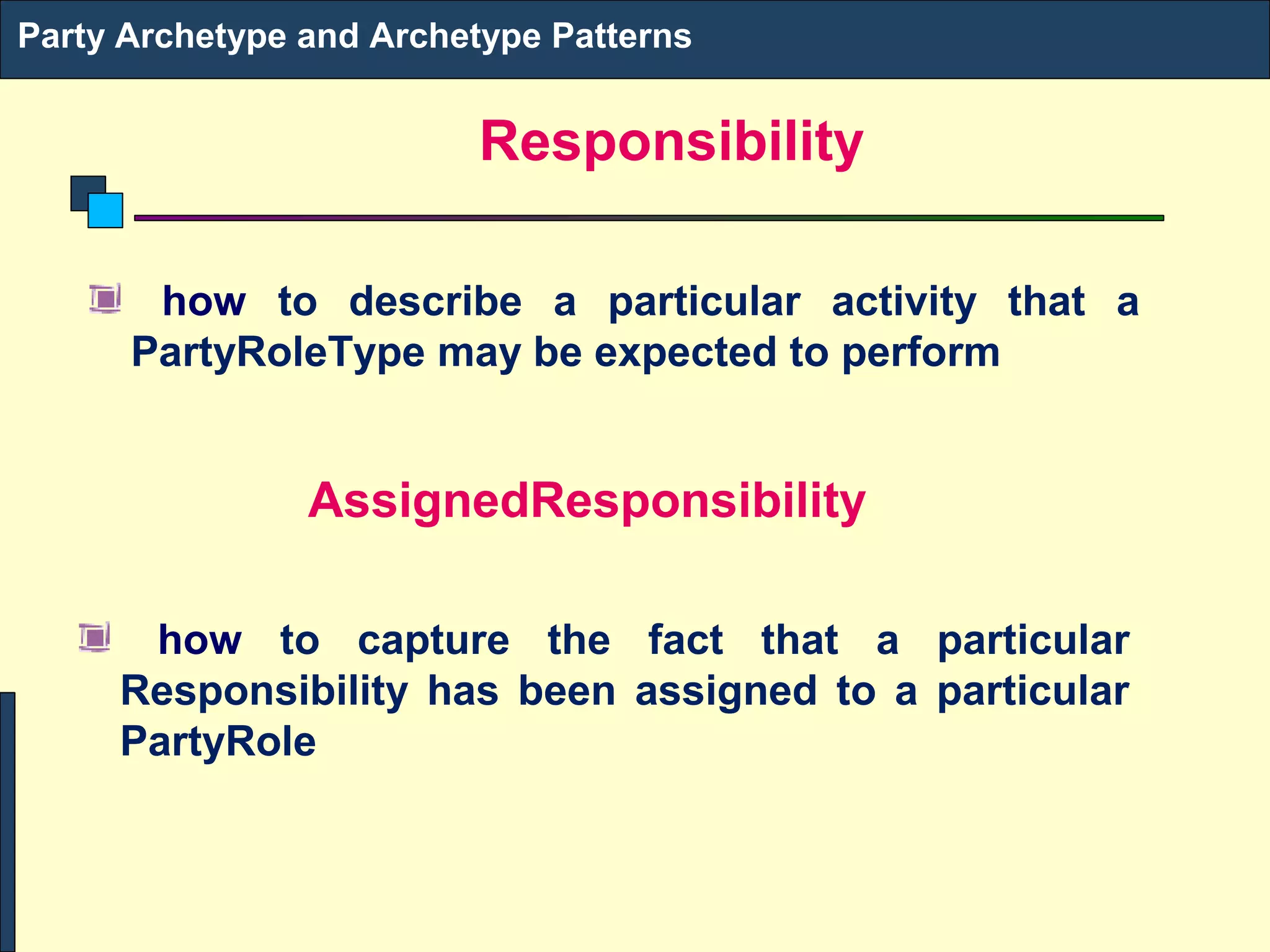 Party Archetype and Archetype Patterns

Responsibility

how to describe a particular activity that a PartyRoleType may be expected to perform

AssignedResponsibility

how to capture the fact that a particular Responsibility has been assigned to a particular PartyRole